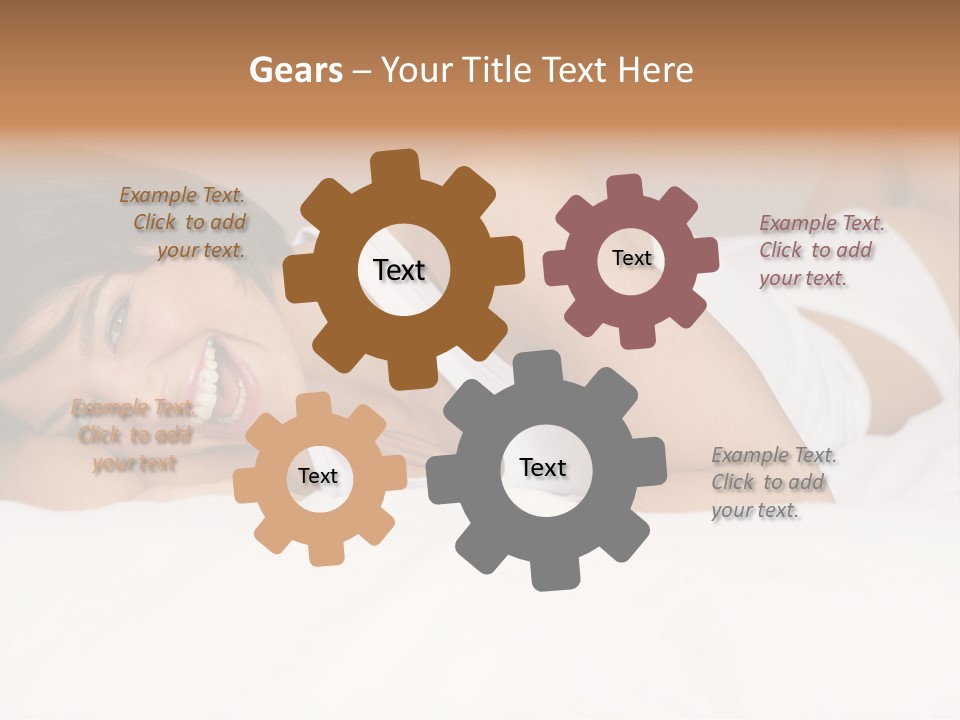 Gears – Your Title Text Here

Example Text. Click to add your text.

Text

Text

Example Text. Click to add your text.

Example Text. Click to add your text

Text

Text

Example Text. Click to add your text.